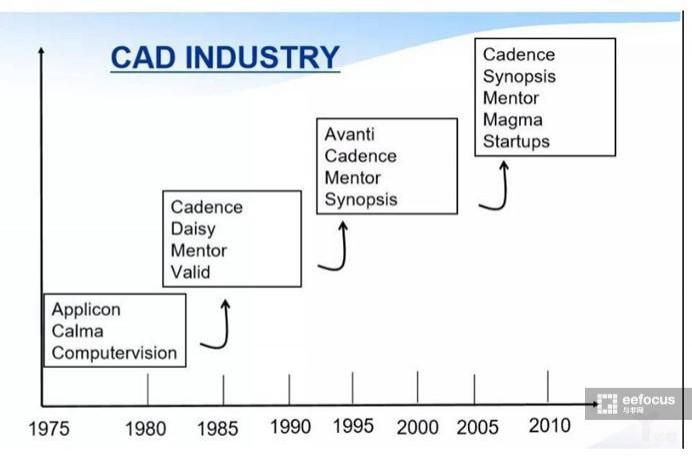 CAD INDUSTRY

Applicon
Calma
Computervision

Cadence
Daisy
Mentor
Valid

Avanti
Cadence
Mentor
Synopsis

Cadence
Synopsis
Mentor
Magma
Startups

1975 1980 1985 1990 1995 2000 2005 2010

eefocus
与非网